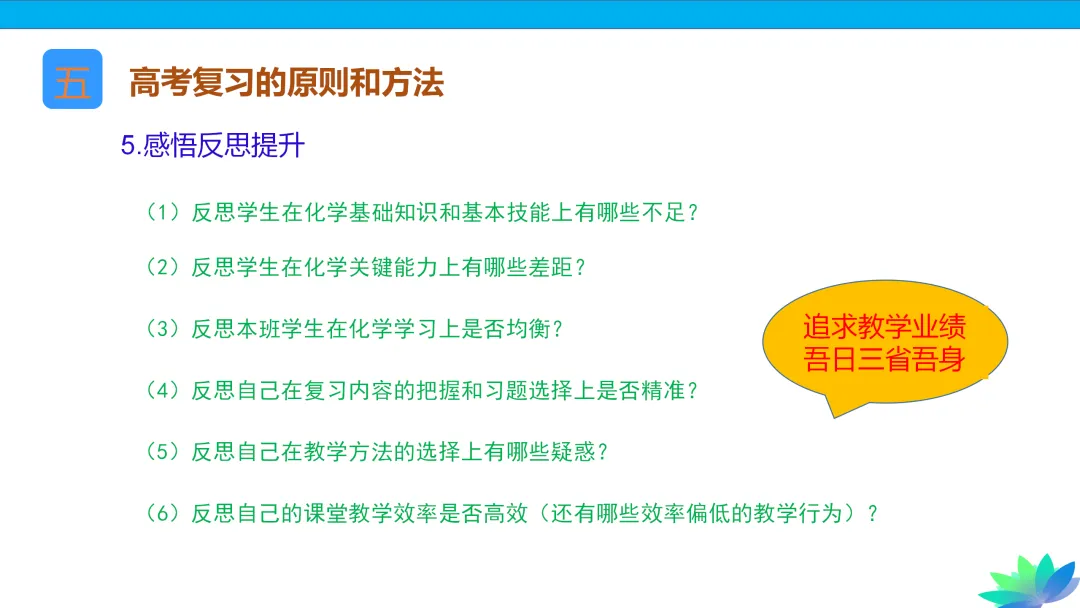 五 高考复习的原则和方法

5.感悟反思提升

（1）反思学生在化学基础知识和基本技能上有哪些不足？

（2）反思学生在化学关键能力上有哪些差距？

（3）反思本班学生在化学学习上是否均衡？

（4）反思自己在复习内容的把握和习题选择上是否精准？

（5）反思自己在教学方法的选择上有哪些疑惑？

（6）反思自己的课堂教学效率是否高效（还有哪些效率偏低的教学行为）？

追求教学业绩
吾日三省吾身